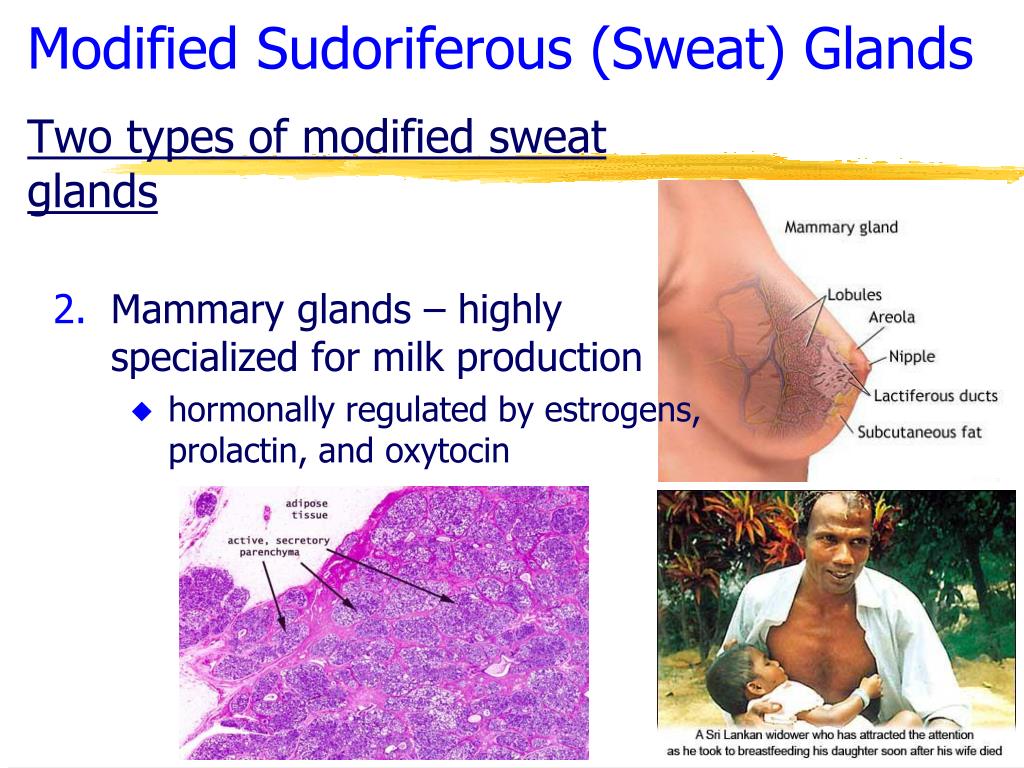 Modified Sudoriferous (Sweat) Glands

Two types of modified sweat glands

2. Mammary glands – highly specialized for milk production

◆ hormonally regulated by estrogens, prolactin, and oxytocin

Mammary gland
Lobules
Areola
Nipple
Lactiferous ducts
Subcutaneous fat

adipose tissue
active, secretory parenchyma

A Sri Lankan widower who has attracted the attention as he took to breastfeeding his daughter soon after his wife died